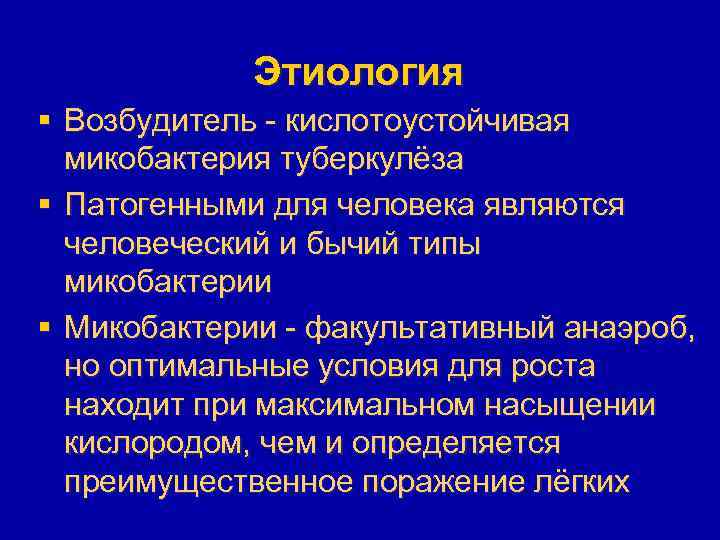 Этиология

▪ Возбудитель - кислотоустойчивая микобактерия туберкулёза

▪ Патогенными для человека являются человеческий и бычий типы микобактерии

▪ Микобактерии - факультативный анаэроб, но оптимальные условия для роста находит при максимальном насыщении кислородом, чем и определяется преимущественное поражение лёгких